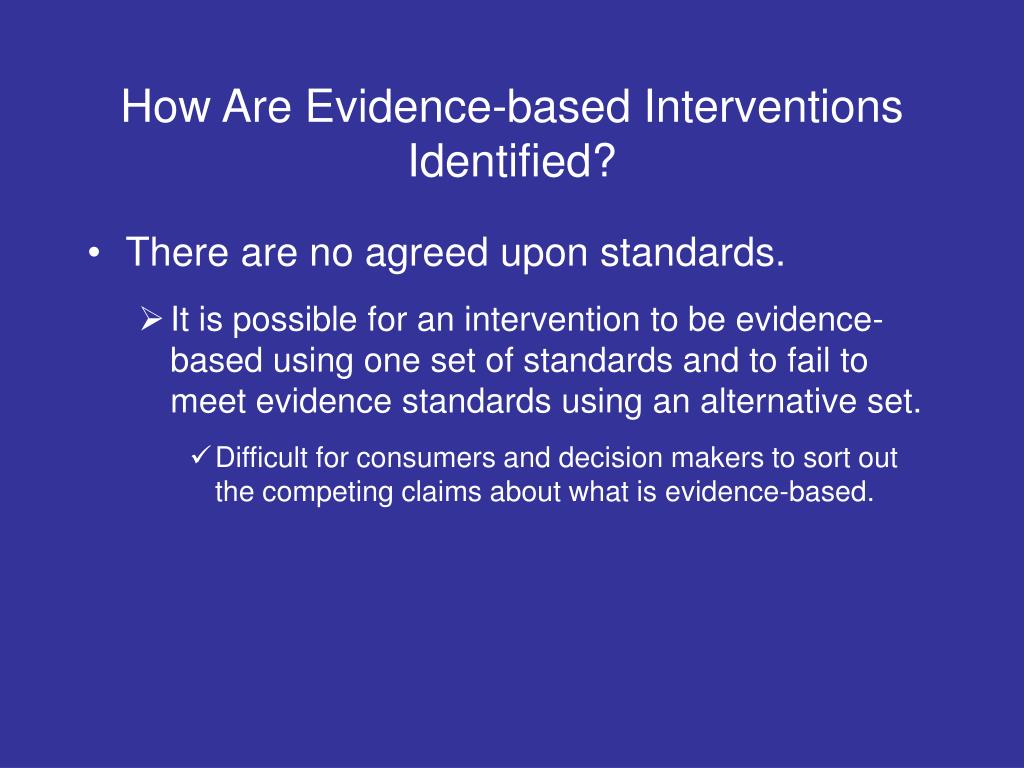 How Are Evidence-based Interventions Identified?

• There are no agreed upon standards.

➢ It is possible for an intervention to be evidence-based using one set of standards and to fail to meet evidence standards using an alternative set.

✓ Difficult for consumers and decision makers to sort out the competing claims about what is evidence-based.